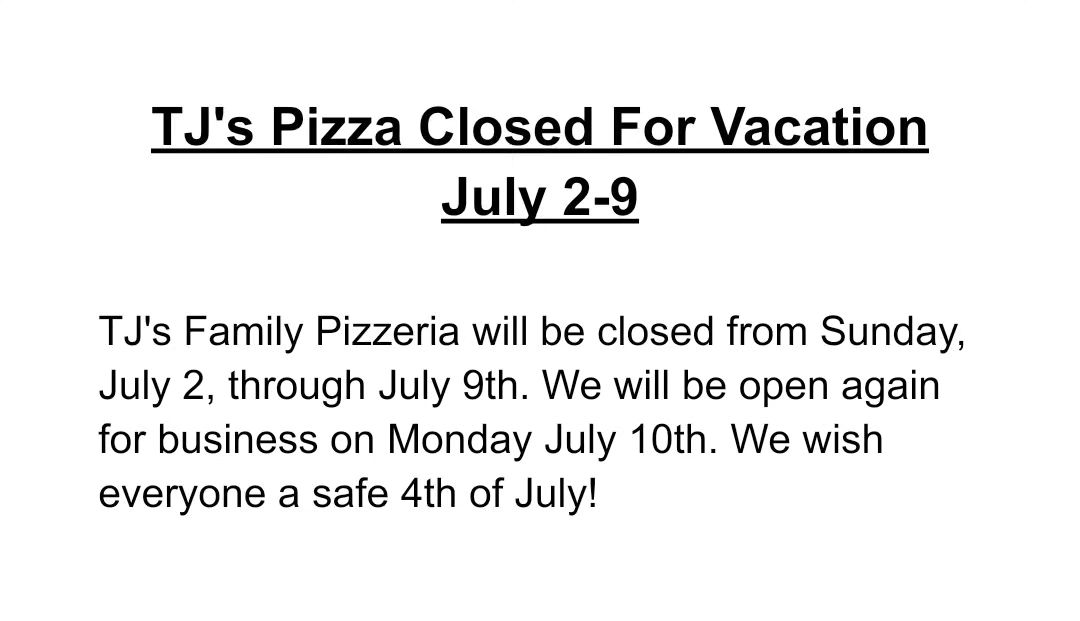 TJ's Pizza Closed For Vacation
July 2-9

TJ's Family Pizzeria will be closed from Sunday, July 2, through July 9th. We will be open again for business on Monday July 10th. We wish everyone a safe 4th of July!